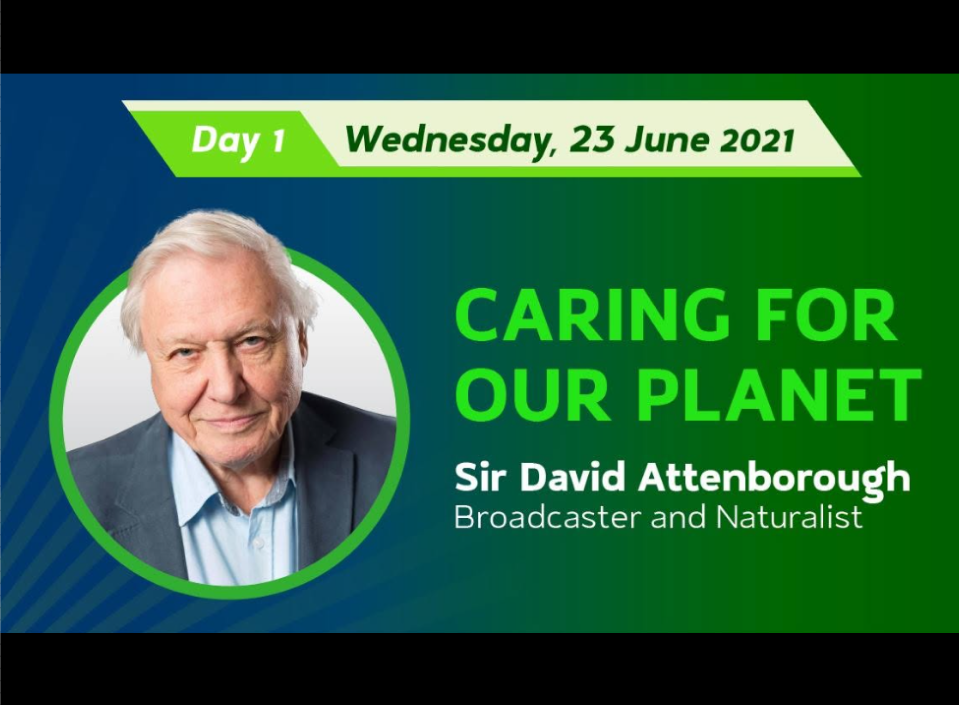 Day 1 Wednesday, 23 June 2021

CARING FOR OUR PLANET

Sir David Attenborough
Broadcaster and Naturalist